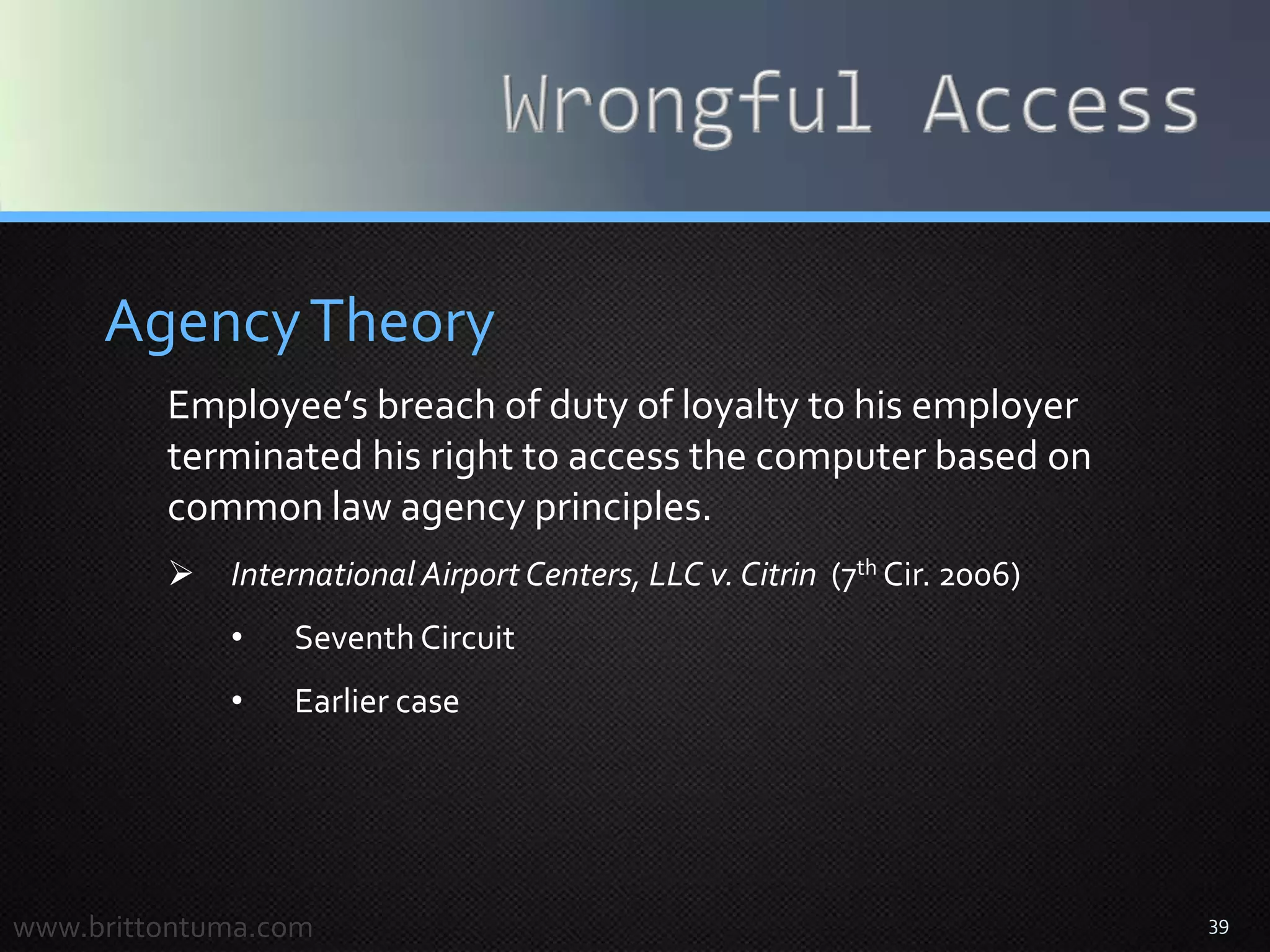 Wrongful Access

Agency Theory

Employee's breach of duty of loyalty to his employer terminated his right to access the computer based on common law agency principles.

➢ International Airport Centers, LLC v. Citrin (7$^{th}$ Cir. 2006)

• Seventh Circuit

• Earlier case

www.brittontuma.com

39